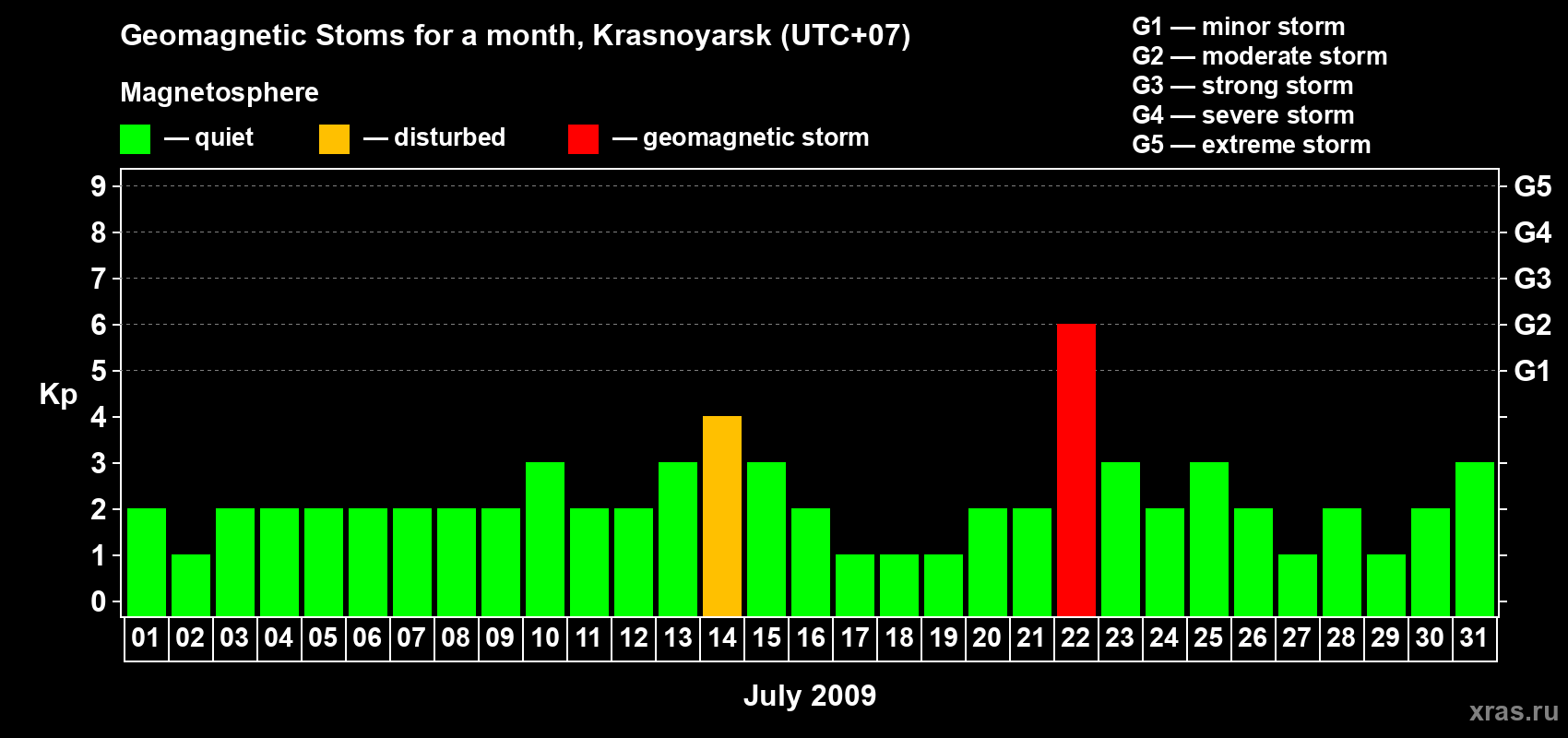 Geomagnetic Stoms for a month, Krasnoyarsk (UTC+07)

Magnetosphere

— quiet — disturbed — geomagnetic storm

G1 — minor storm
G2 — moderate storm
G3 — strong storm
G4 — severe storm
G5 — extreme storm

Kp

9
8
7
6
5
4
3
2
1
0

G5
G4
G3
G2
G1

01 02 03 04 05 06 07 08 09 10 11 12 13 14 15 16 17 18 19 20 21 22 23 24 25 26 27 28 29 30 31

July 2009

xras.ru